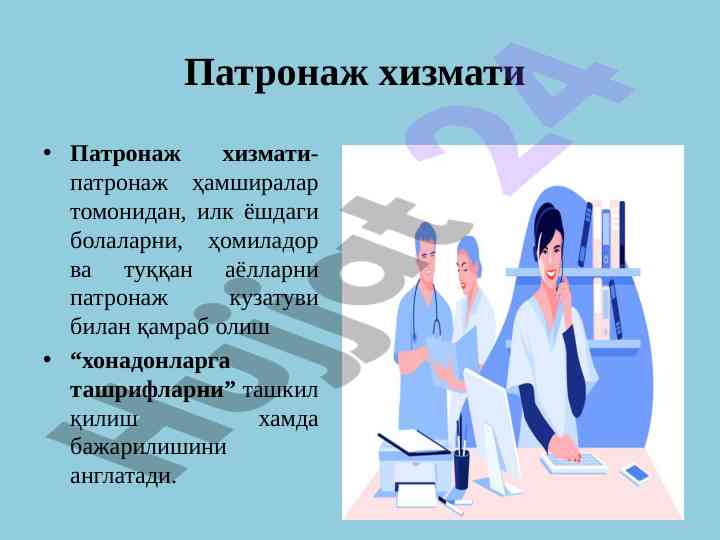 Патронаж хизмати

• **Патронаж хизмати**- патронаж ҳамширалар томонидан, илк ёшдаги болаларни, ҳомиладор ва туққан аёлларни патронаж кузатуви билан қамраб олиш

• **“хонадонларга ташрифларни”** ташкил қилиш хамда бажарилишини англатади.

Hujjat 24